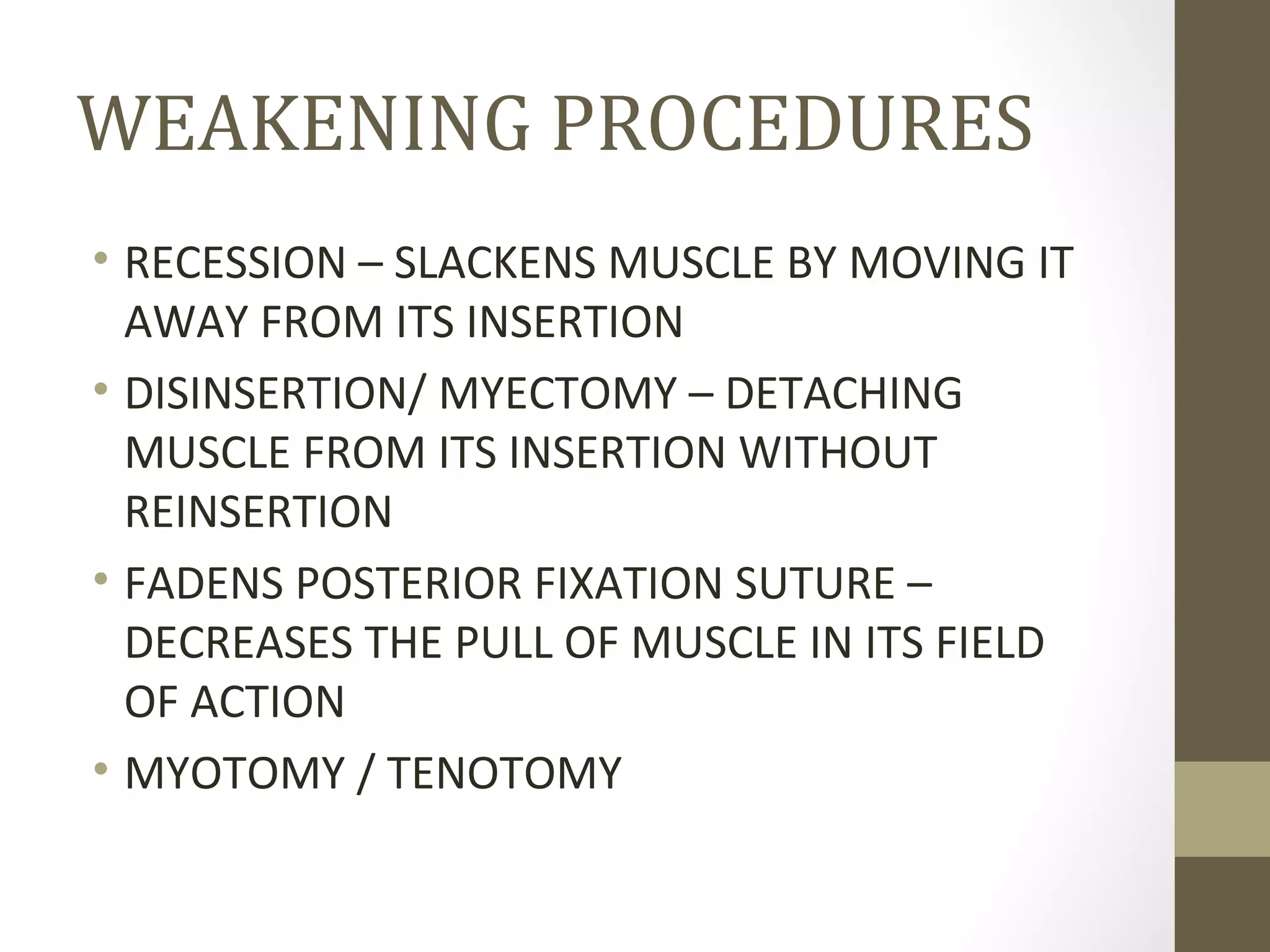 WEAKENING PROCEDURES

• RECESSION – SLACKENS MUSCLE BY MOVING IT AWAY FROM ITS INSERTION
• DISINSERTION/ MYECTOMY – DETACHING MUSCLE FROM ITS INSERTION WITHOUT REINSERTION
• FADENS POSTERIOR FIXATION SUTURE – DECREASES THE PULL OF MUSCLE IN ITS FIELD OF ACTION
• MYOTOMY / TENOTOMY